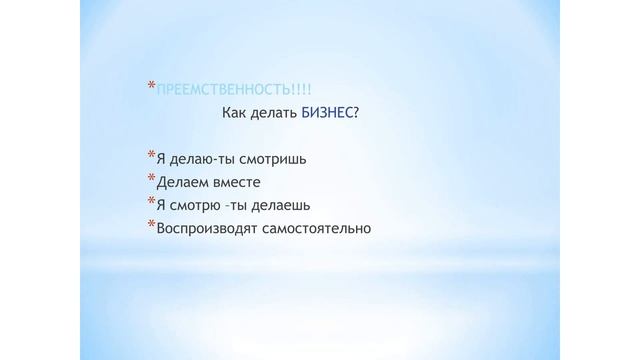 *ПРЕЕМСТВЕННОСТЬ!!!!

Как делать БИЗНЕС?

*Я делаю-ты смотришь
*Делаем вместе
*Я смотрю –ты делаешь
*Воспроизводят самостоятельно